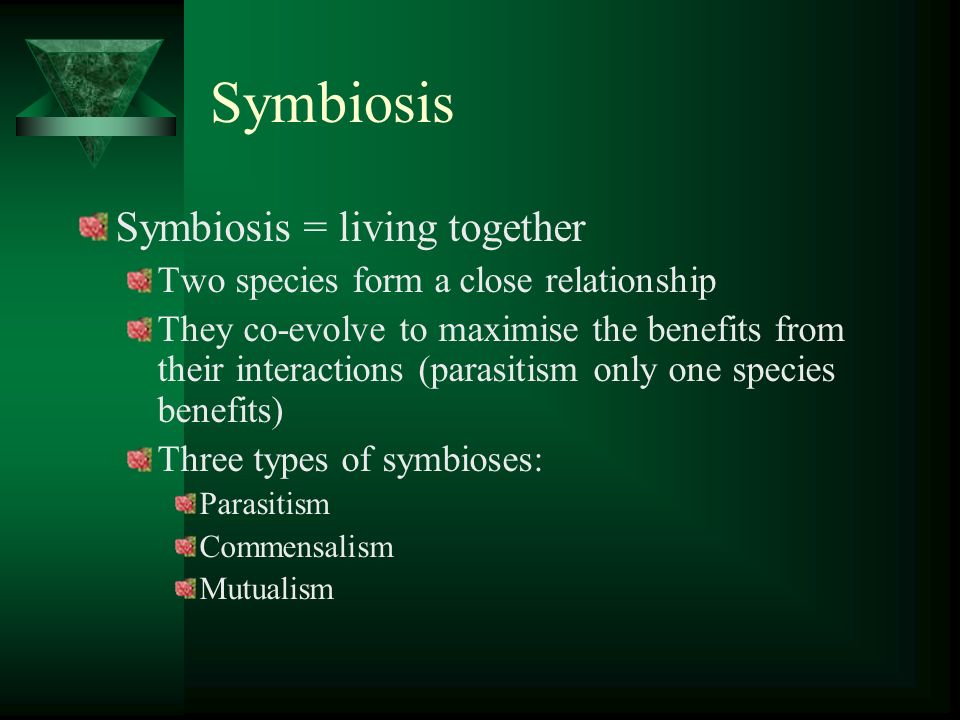 Symbiosis

Symbiosis = living together

Two species form a close relationship

They co-evolve to maximise the benefits from their interactions (parasitism only one species benefits)

Three types of symbioses:

Parasitism

Commensalism

Mutualism